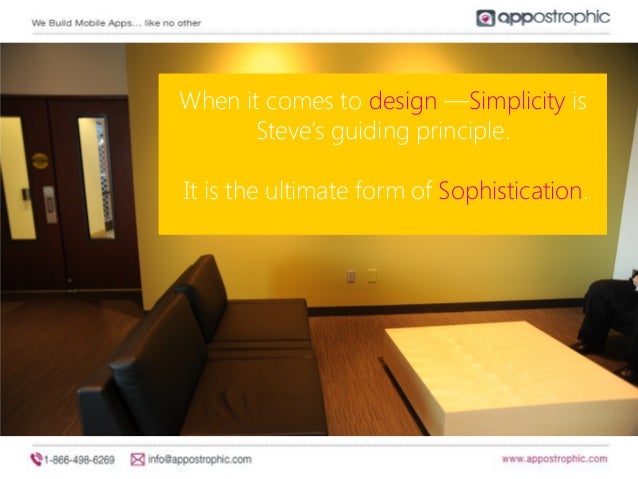 We Build Mobile Apps... like no other

appostrophic

When it comes to design —Simplicity is Steve's guiding principle.

It is the ultimate form of Sophistication.

1-866-498-6269 info@appostrophic.com www.appostrophic.com